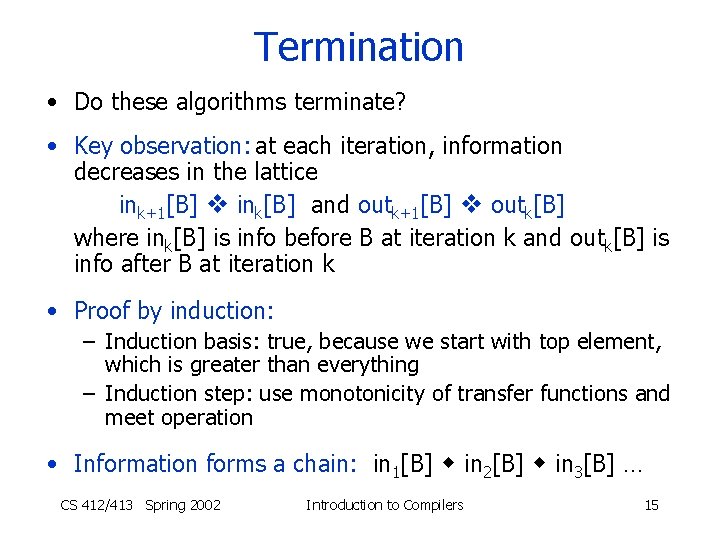 Termination

• Do these algorithms terminate?

• Key observation: at each iteration, information decreases in the lattice

$in_{k+1}[B]$ ❖ $in_k[B]$ and $out_{k+1}[B]$ ❖ $out_k[B]$

where $in_k[B]$ is info before B at iteration k and $out_k[B]$ is info after B at iteration k

• Proof by induction:
– Induction basis: true, because we start with top element, which is greater than everything
– Induction step: use monotonicity of transfer functions and meet operation

• Information forms a chain: $in_1[B]$ ◆ $in_2[B]$ ◆ $in_3[B]$ …

CS 412/413 Spring 2002 Introduction to Compilers 15